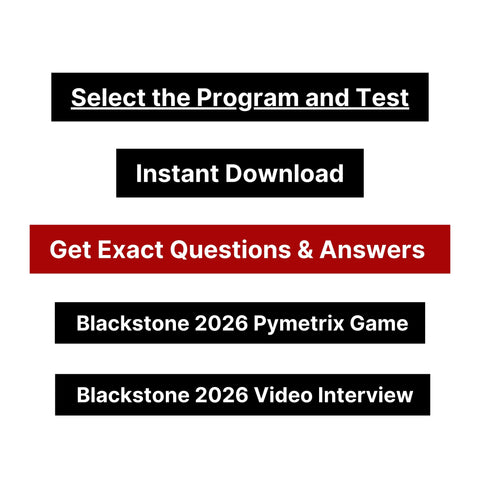 Select the Program and Test

Instant Download

Get Exact Questions & Answers

Blackstone 2026 Pymetrix Game

Blackstone 2026 Video Interview